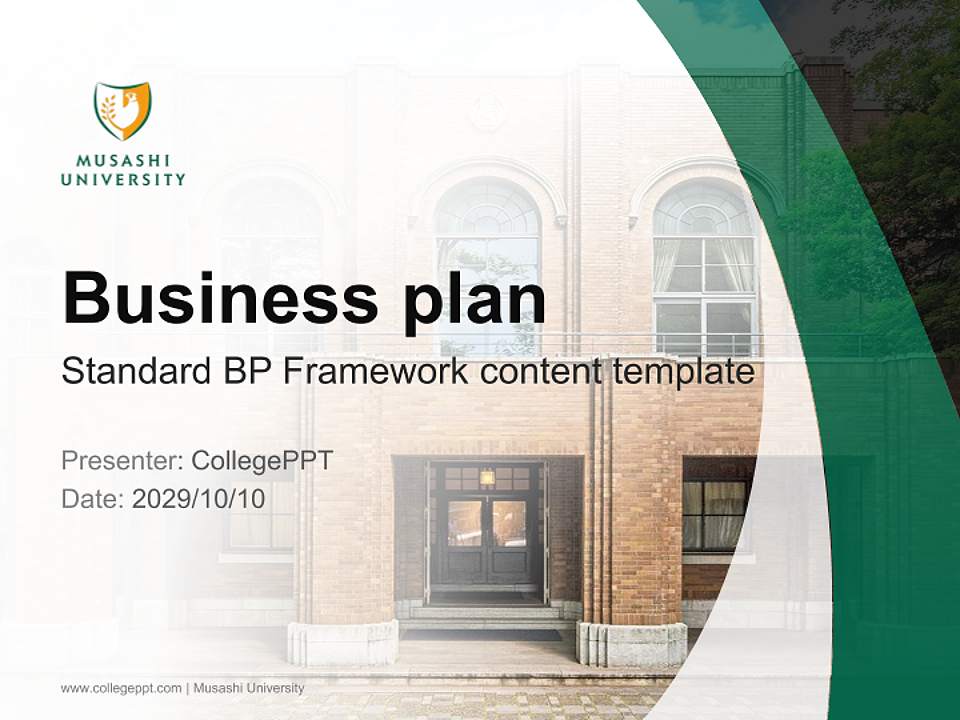 MUSASHI
UNIVERSITY

Business plan

Standard BP Framework content template

Presenter: CollegePPT
Date: 2029/10/10

www.collegeppt.com | Musashi University